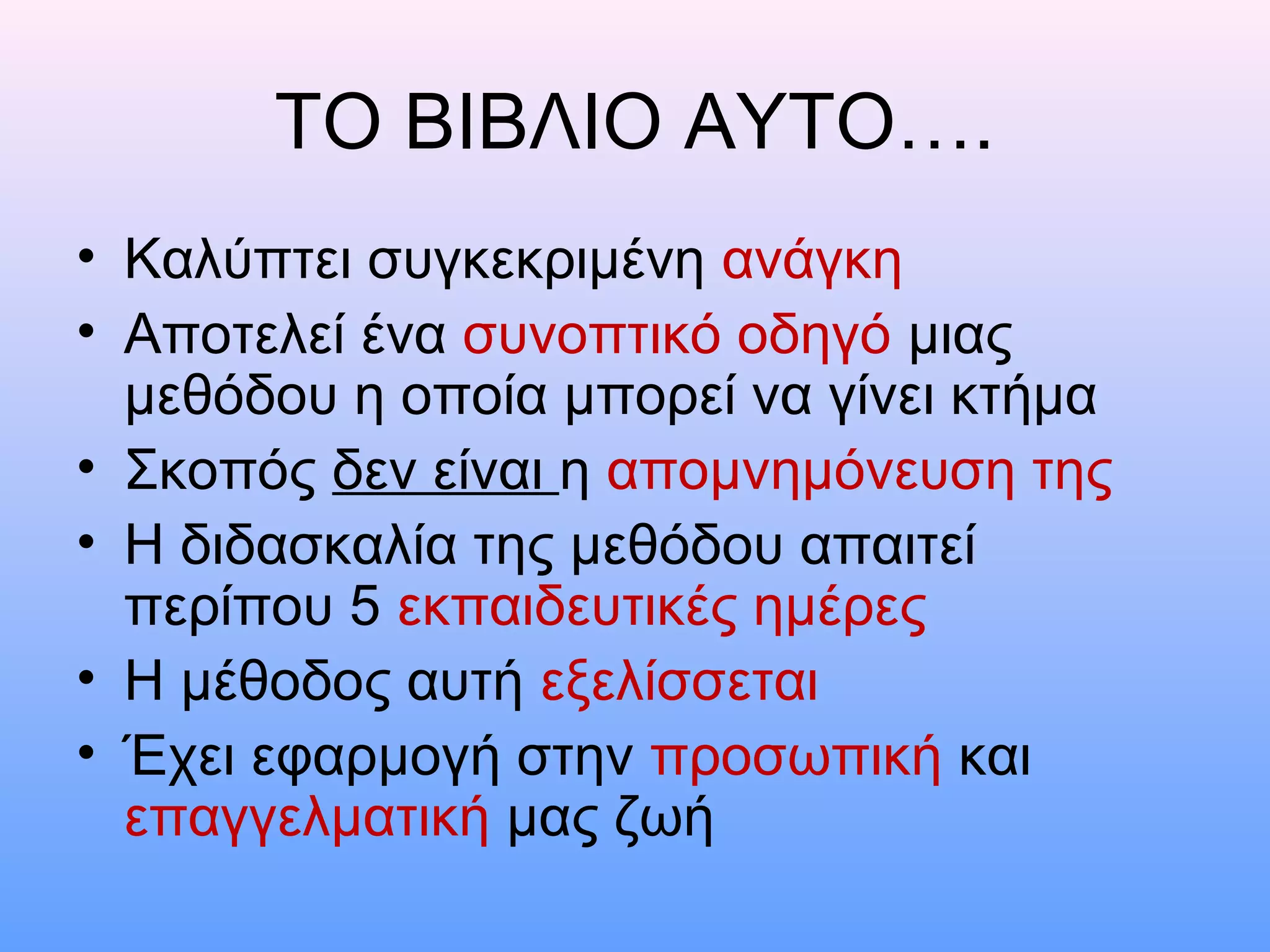 ΤΟ ΒΙΒΛΙΟ ΑΥΤΟ….

• Καλύπτει συγκεκριμένη ανάγκη
• Αποτελεί ένα συνοπτικό οδηγό μιας μεθόδου η οποία μπορεί να γίνει κτήμα
• Σκοπός δεν είναι η απομνημόνευση της
• Η διδασκαλία της μεθόδου απαιτεί περίπου 5 εκπαιδευτικές ημέρες
• Η μέθοδος αυτή εξελίσσεται
• Έχει εφαρμογή στην προσωπική και επαγγελματική μας ζωή